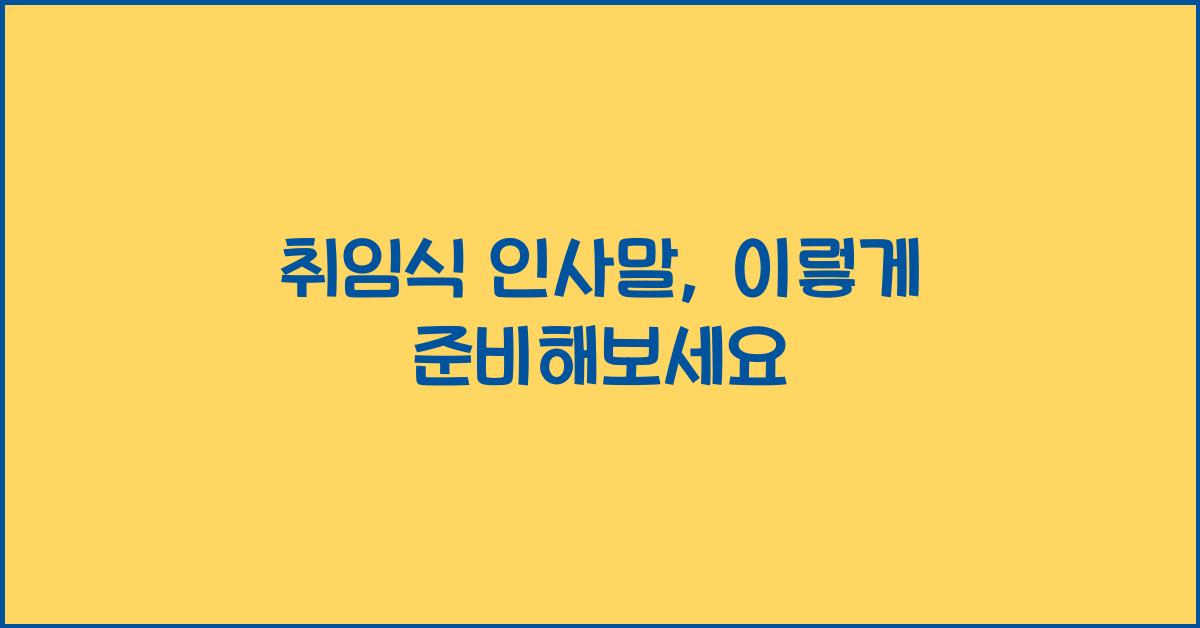 취임식 인사말, 이렇게 준비해보세요